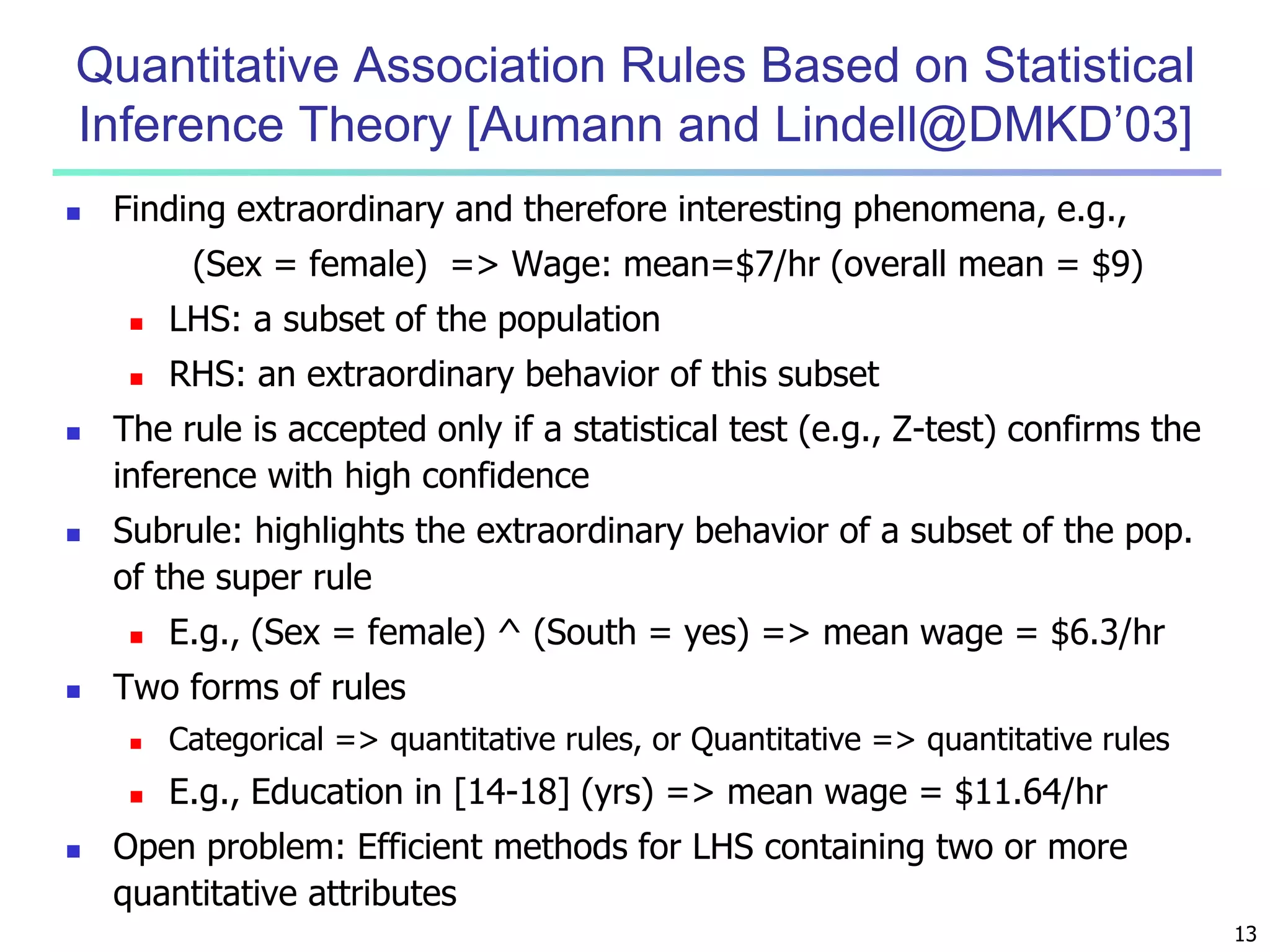 Quantitative Association Rules Based on Statistical Inference Theory [Aumann and Lindell@DMKD'03]

- Finding extraordinary and therefore interesting phenomena, e.g.,
  (Sex = female) => Wage: mean=\$7/hr (overall mean = \$9)
  - LHS: a subset of the population
  - RHS: an extraordinary behavior of this subset
- The rule is accepted only if a statistical test (e.g., Z-test) confirms the inference with high confidence
- Subrule: highlights the extraordinary behavior of a subset of the pop. of the super rule
  - E.g., (Sex = female) ^ (South = yes) => mean wage = \$6.3/hr
- Two forms of rules
  - Categorical => quantitative rules, or Quantitative => quantitative rules
  - E.g., Education in [14-18] (yrs) => mean wage = \$11.64/hr
- Open problem: Efficient methods for LHS containing two or more quantitative attributes

13